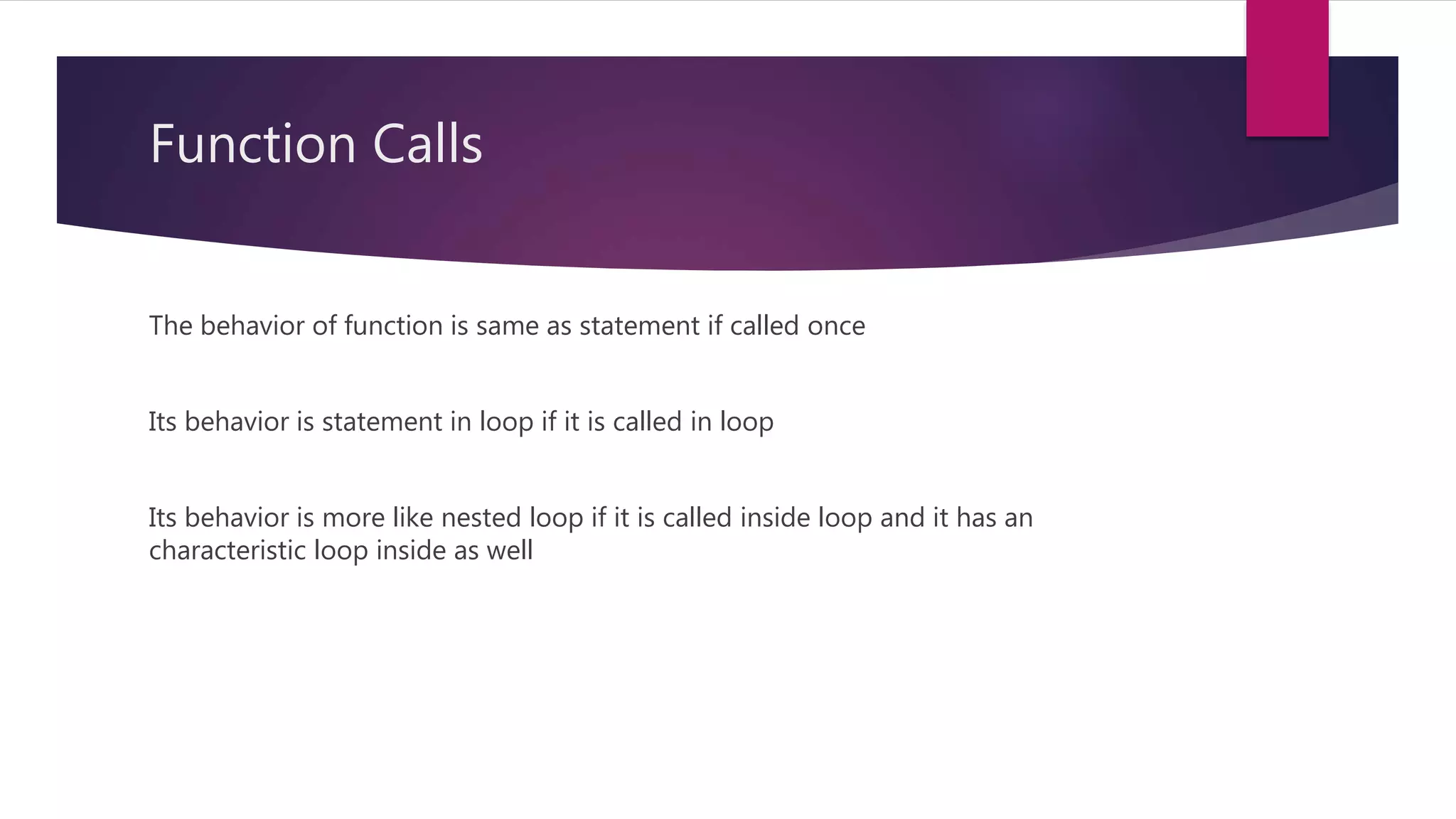 Function Calls

The behavior of function is same as statement if called once

Its behavior is statement in loop if it is called in loop

Its behavior is more like nested loop if it is called inside loop and it has an characteristic loop inside as well